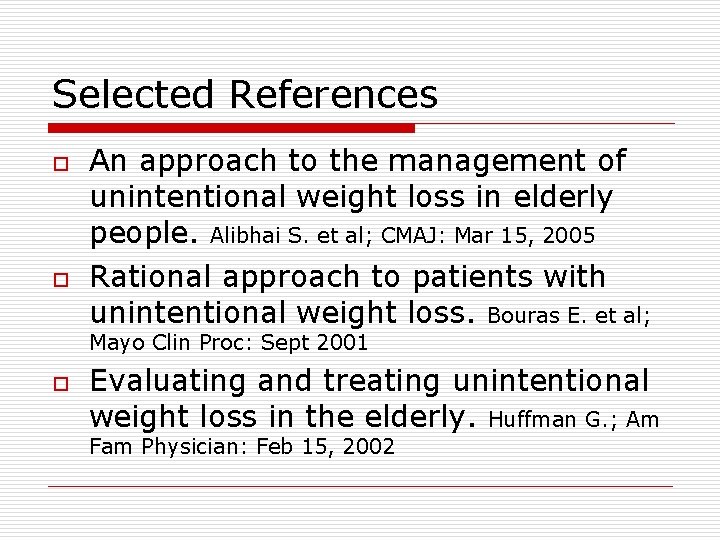 Selected References

An approach to the management of unintentional weight loss in elderly people. Alibhai S. et al; CMAJ: Mar 15, 2005

Rational approach to patients with unintentional weight loss. Bouras E. et al; Mayo Clin Proc: Sept 2001

Evaluating and treating unintentional weight loss in the elderly. Huffman G.; Am Fam Physician: Feb 15, 2002